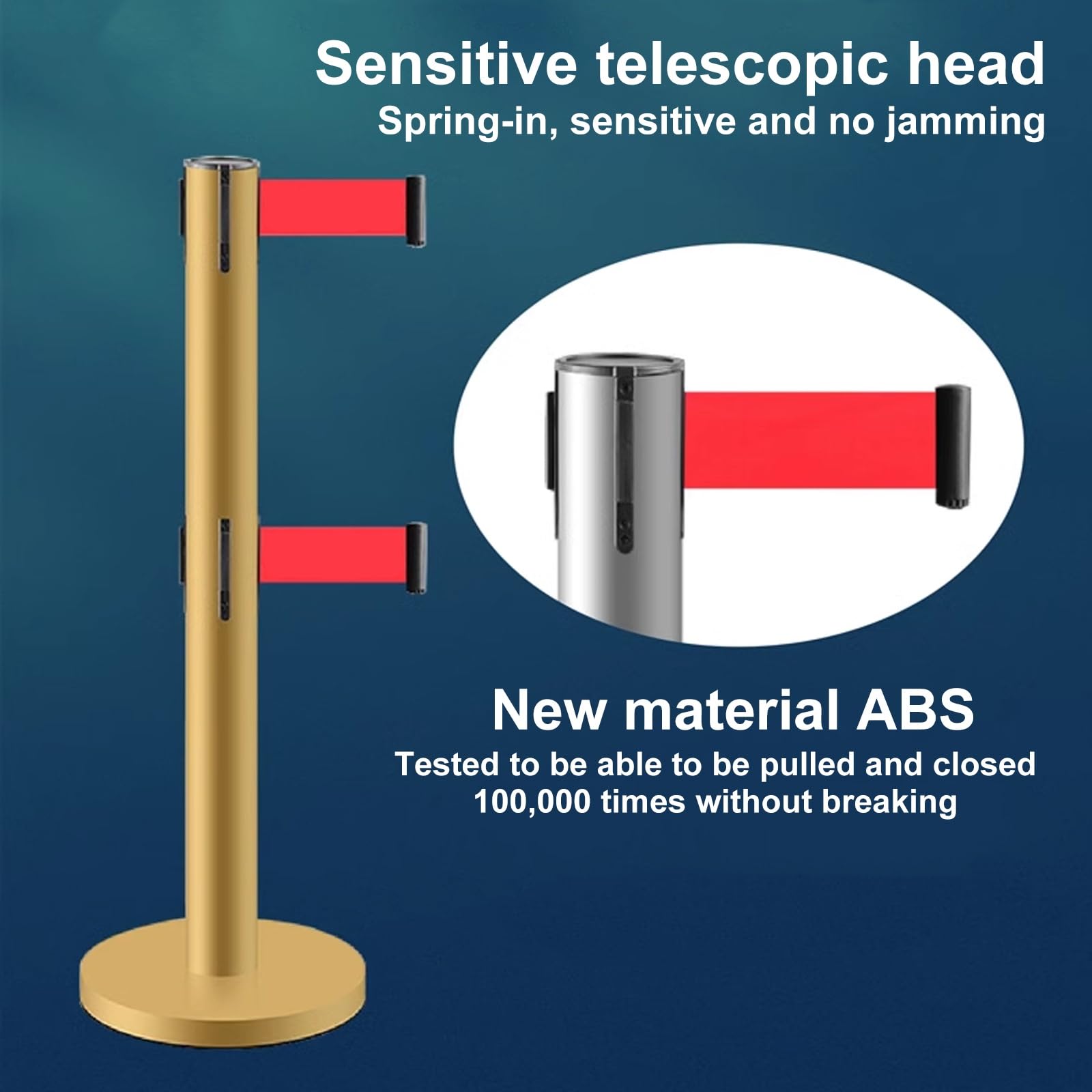 Sensitive telescopic head
Spring-in, sensitive and no jamming

New material ABS
Tested to be able to be pulled and closed 100,000 times without breaking